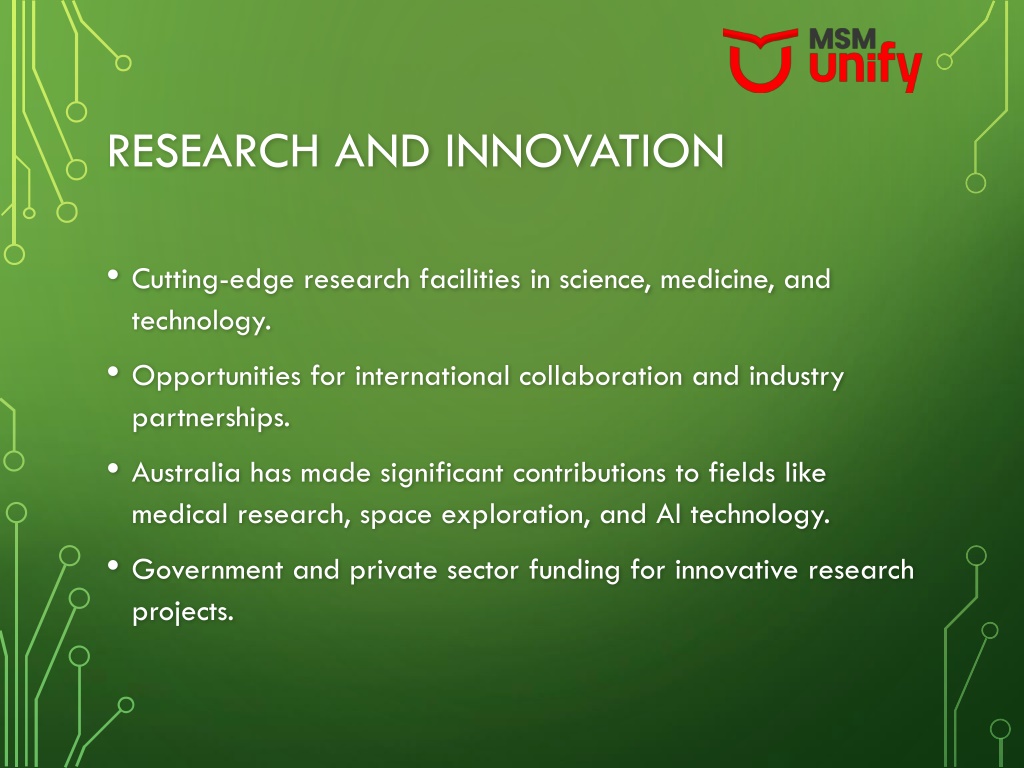 MSM unify

RESEARCH AND INNOVATION

• Cutting-edge research facilities in science, medicine, and technology.

• Opportunities for international collaboration and industry partnerships.

• Australia has made significant contributions to fields like medical research, space exploration, and AI technology.

• Government and private sector funding for innovative research projects.